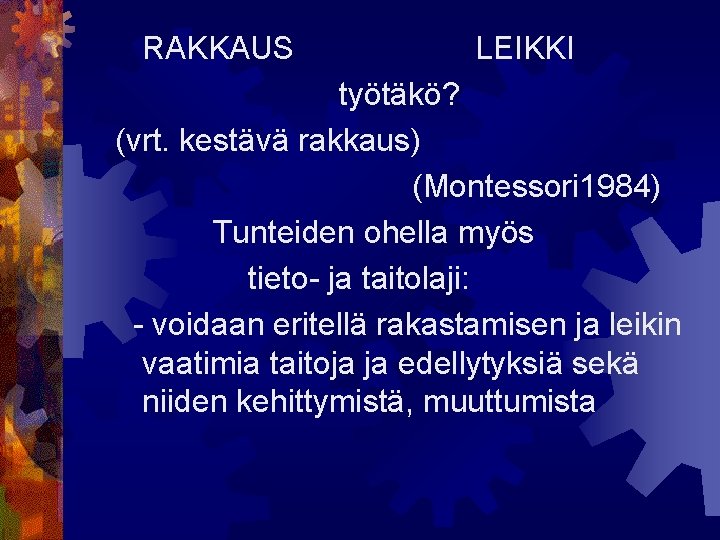 RAKKAUS LEIKKI

työtäkö?

(vrt. kestävä rakkaus)

(Montessori1984)

Tunteiden ohella myös tieto- ja taitolaji:

- voidaan eritellä rakastamisen ja leikin vaatimia taitoja ja edellytyksiä sekä niiden kehittymistä, muuttumista